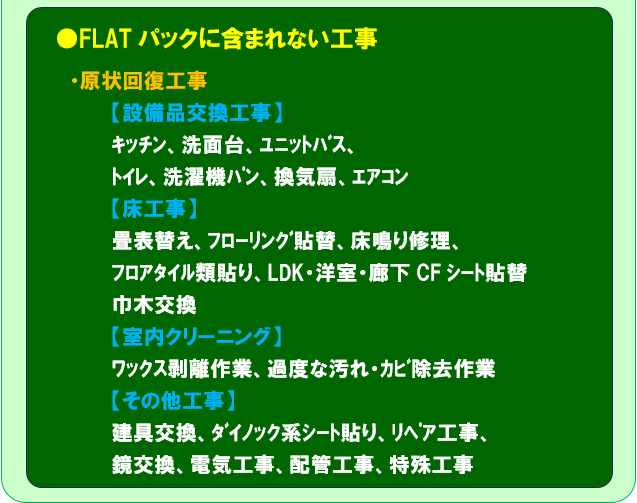 ●FLAT パックに含まれない工事

・原状回復工事

【設備品交換工事】

キッチン、洗面台、ユニットバス、

トイレ、洗濯機パン、換気扇、エアコン

【床工事】

畳表替え、フローリング貼替、床鳴り修理、

フロアタイル類貼り、LDK・洋室・廊下 CF シート貼替

巾木交換

【室内クリーニング】

ワックス剥離作業、過度な汚れ・カビ除去作業

【その他工事】

建具交換、ダイノック系シート貼り、リペア工事、

鏡交換、電気工事、配管工事、特殊工事